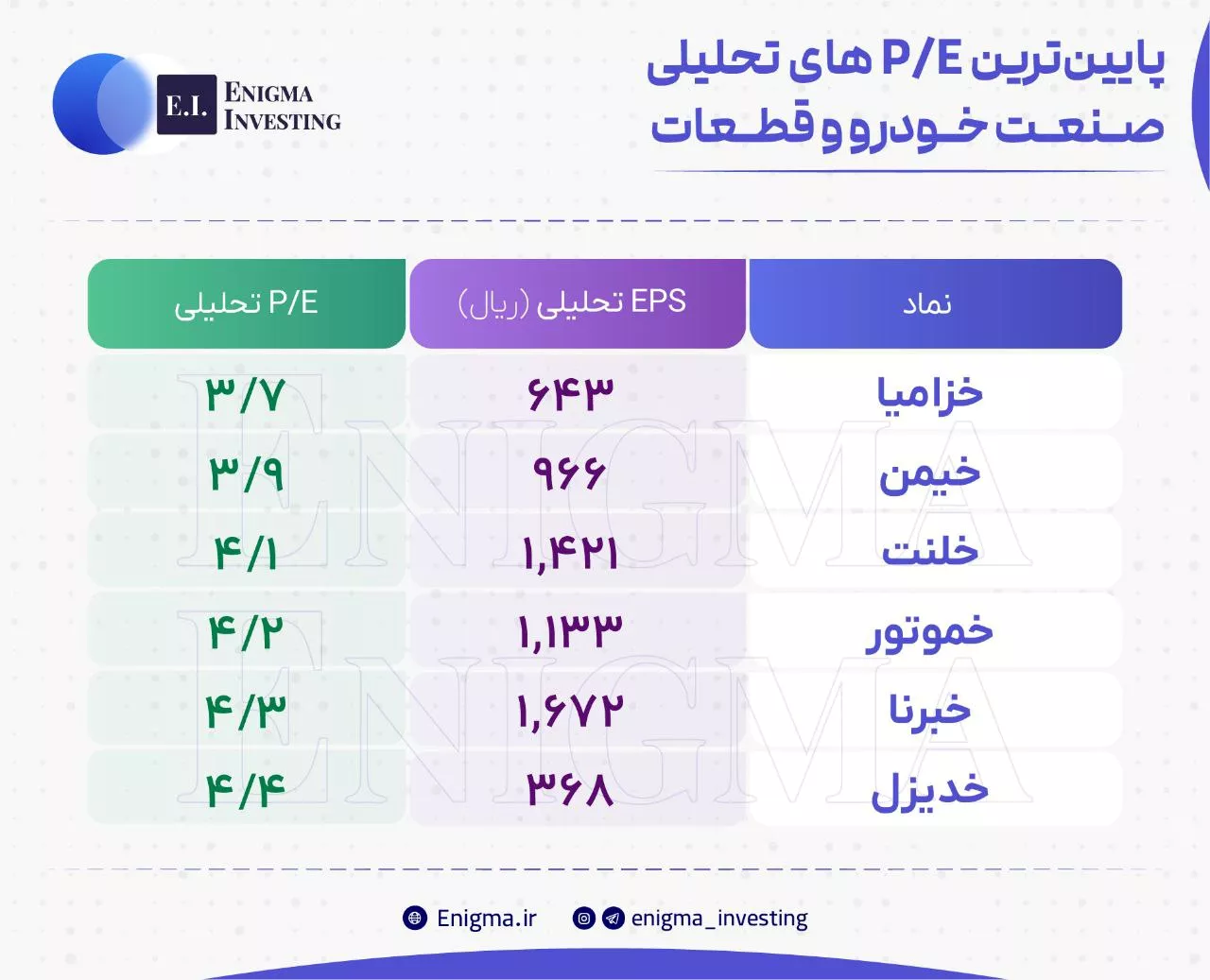 E.I. ENIGMA INVESTING

پایین‌ترین P/E های تحلیلی
صنعت خودرو و قطعات

| نماد | EPS تحلیلی (ریال) | P/E تحلیلی |
|---|---|---|
| خزامیا | ۶۴۳ | ۳/۷ |
| خیمن | ۹۶۶ | ۳/۹ |
| خلنت | ۱,۴۲۱ | ۴/۱ |
| خموتور | ۱,۱۳۳ | ۴/۲ |
| خبرنا | ۱,۶۷۲ | ۴/۳ |
| خدیزل | ۳۶۸ | ۴/۴ |

ENIGMA
ENIGMA

Enigma.ir
enigma_investing